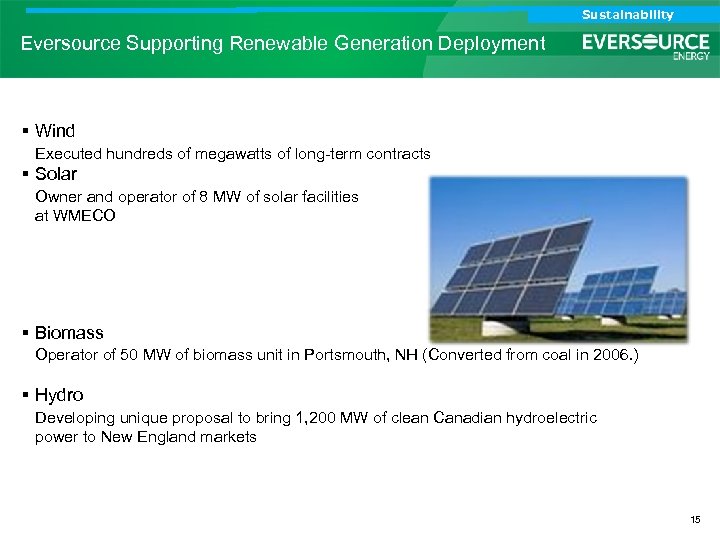 Sustainability

Eversource Supporting Renewable Generation Deployment

EVERSOURCE ENERGY

▪ Wind
Executed hundreds of megawatts of long-term contracts

▪ Solar
Owner and operator of 8 MW of solar facilities at WMECO

▪ Biomass
Operator of 50 MW of biomass unit in Portsmouth, NH (Converted from coal in 2006.)

▪ Hydro
Developing unique proposal to bring 1,200 MW of clean Canadian hydroelectric power to New England markets

15